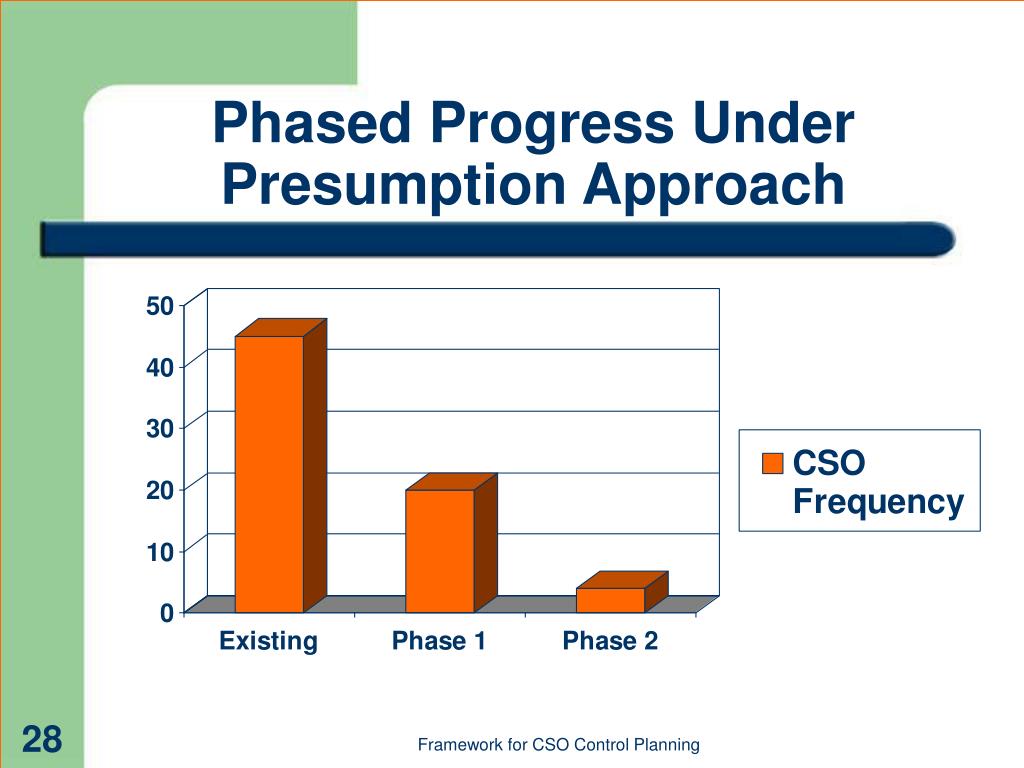 Phased Progress Under Presumption Approach

50
40
30
20
10
0

Existing
Phase 1
Phase 2

CSO Frequency

28

Framework for CSO Control Planning